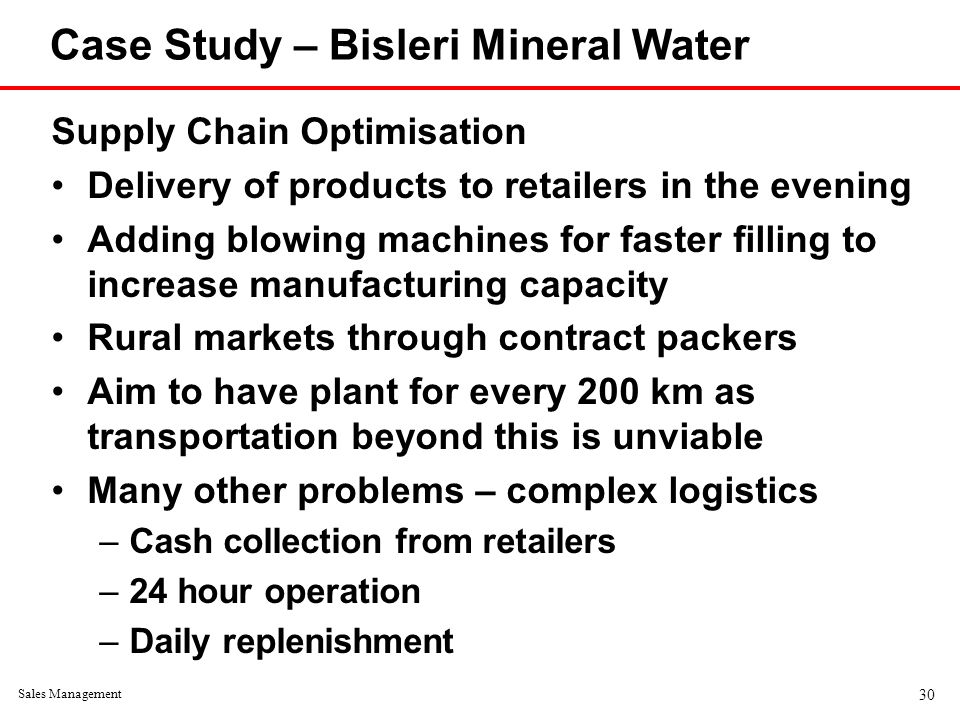 Case Study – Bisleri Mineral Water

Supply Chain Optimisation

• Delivery of products to retailers in the evening
• Adding blowing machines for faster filling to increase manufacturing capacity
• Rural markets through contract packers
• Aim to have plant for every 200 km as transportation beyond this is unviable
• Many other problems – complex logistics
– Cash collection from retailers
– 24 hour operation
– Daily replenishment

Sales Management

30